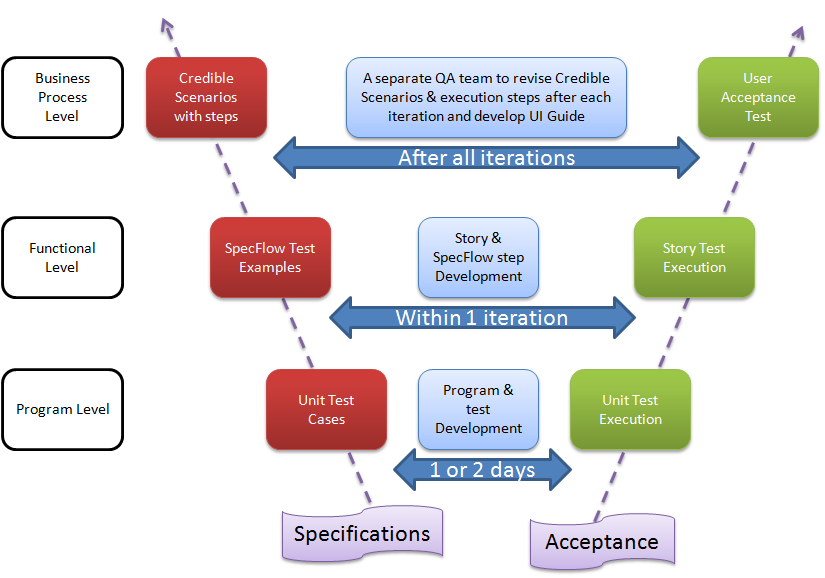 Business Process Level

Credible Scenarios with steps

A separate QA team to revise Credible Scenarios & execution steps after each iteration and develop UI Guide

User Acceptance Test

After all iterations

Functional Level

SpecFlow Test Examples

Story & SpecFlow step Development

Story Test Execution

Within 1 iteration

Program Level

Unit Test Cases

Program & test Development

Unit Test Execution

1 or 2 days

Specifications

Acceptance